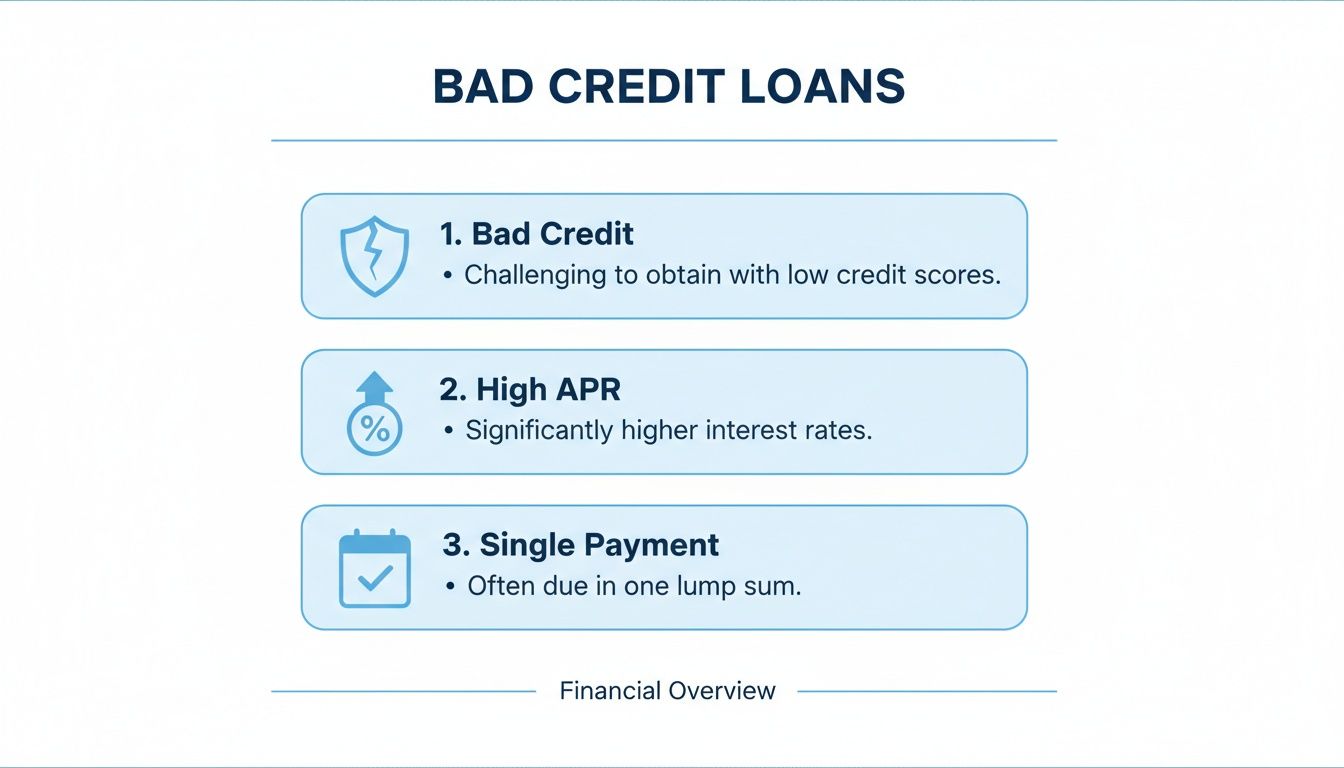 BAD CREDIT LOANS

1. Bad Credit
• Challenging to obtain with low credit scores.

%

2. High APR
• Significantly higher interest rates.

3. Single Payment
• Often due in one lump sum.

Financial Overview